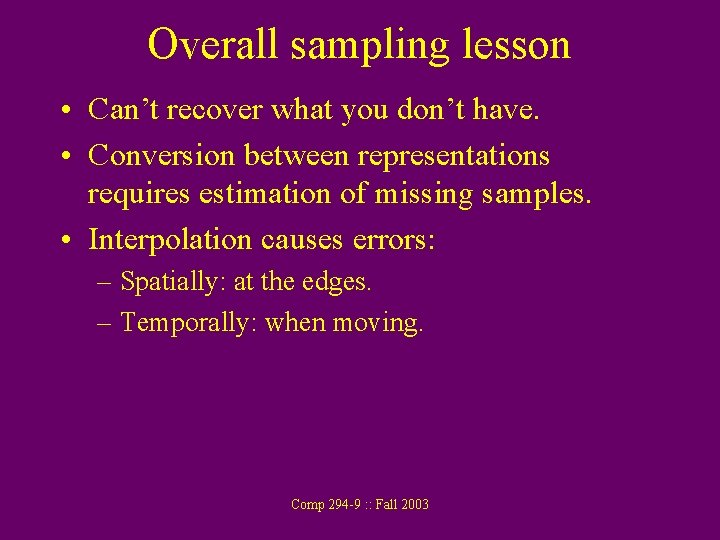 Overall sampling lesson

• Can’t recover what you don’t have.
• Conversion between representations requires estimation of missing samples.
• Interpolation causes errors:
– Spatially: at the edges.
– Temporally: when moving.

Comp 294-9 :: Fall 2003